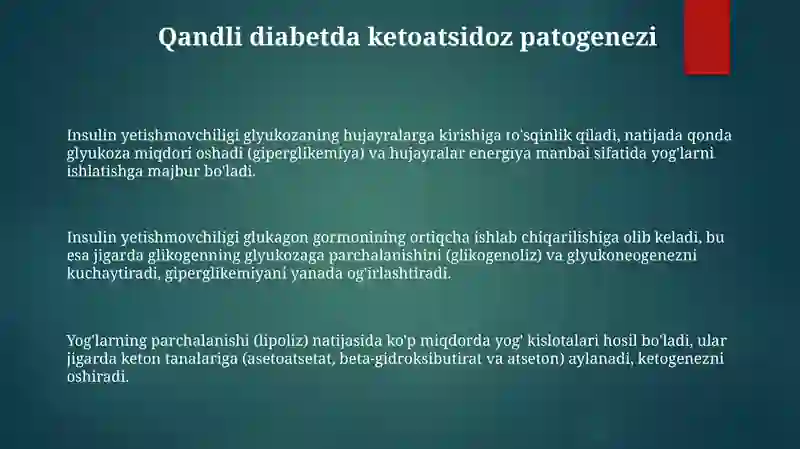 Qandli diabetda ketoatsidoz patogenezi

Insulin yetishmovchiligi glyukozaning hujayralarga kirishiga to'sqinlik qiladi, natijada qonda glyukoza miqdori oshadi (giperglikemiya) va hujayralar energiya manbai sifatida yog'larni ishlatishga majbur bo'ladi.

Insulin yetishmovchiligi glukagon gormonining ortiqcha ishlab chiqarilishiga olib keladi, bu esa jigarda glikogenning glyukozaga parchalanishini (glikogenoliz) va glyukoneogenezni kuchaytiradi, giperglikemiyani yanada og'irlashtiradi.

Yog'larning parchalanishi (lipoliz) natijasida ko'p miqdorda yog' kislotalari hosil bo'ladi, ular jigarda keton tanalariga (asetoatsetat, beta-gidroksibutirat va atseton) aylanadi, ketogenezni oshiradi.